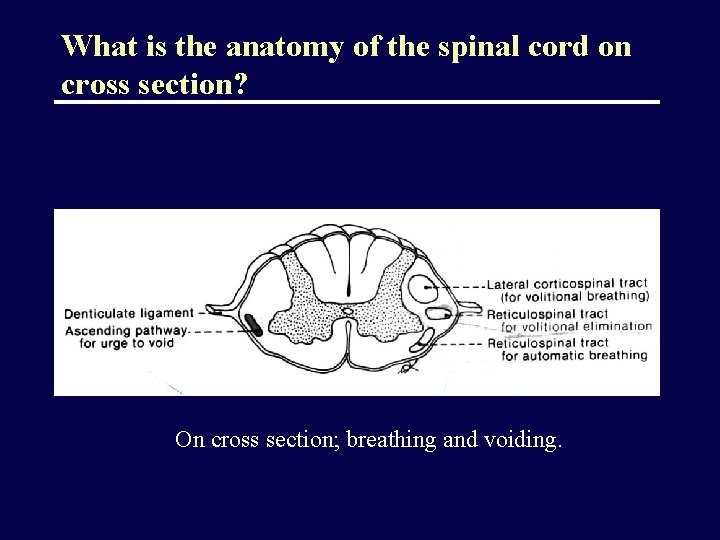 What is the anatomy of the spinal cord on cross section?

Denticulate ligament
Ascending pathway for urge to void

Lateral corticospinal tract (for volitional breathing)
Reticulospinal tract for volitional elimination
Reticulospinal tract for automatic breathing

On cross section; breathing and voiding.